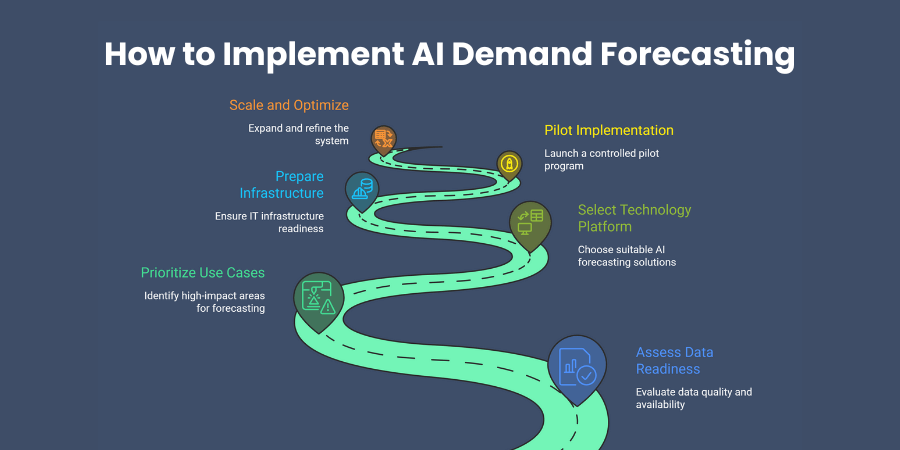 How to Implement AI Demand Forecasting

Scale and Optimize

Expand and refine the system

Pilot Implementation

Launch a controlled pilot program

Prepare Infrastructure

Ensure IT infrastructure readiness

Select Technology Platform

Choose suitable AI forecasting solutions

Prioritize Use Cases

Identify high-impact areas for forecasting

Assess Data Readiness

Evaluate data quality and availability